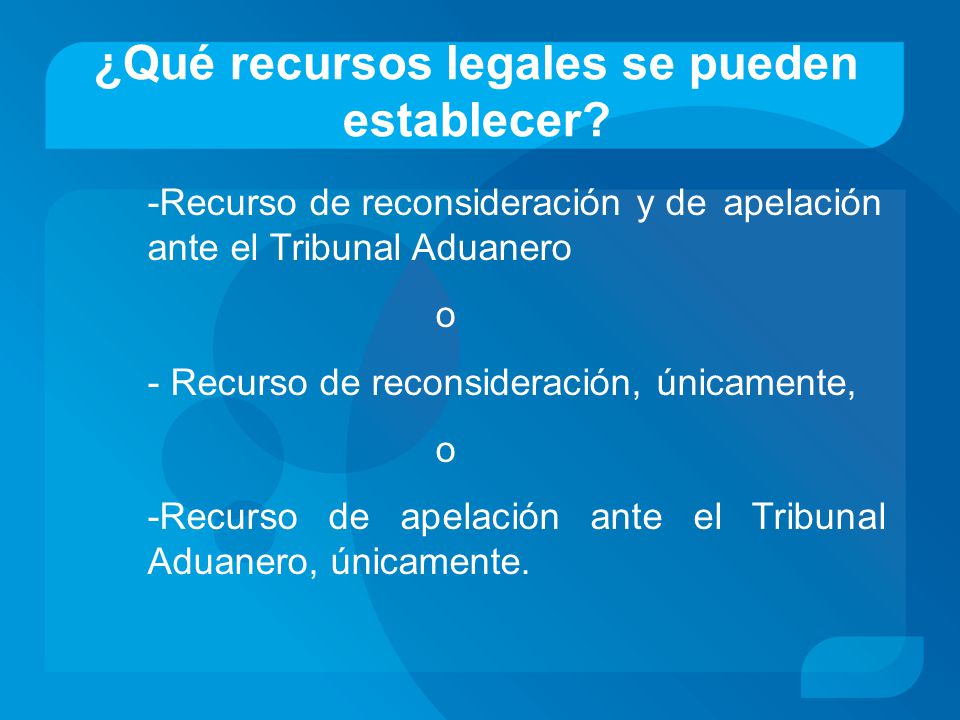 ¿Qué recursos legales se pueden establecer?

-Recurso de reconsideración y de apelación ante el Tribunal Aduanero

o

- Recurso de reconsideración, únicamente,

o

-Recurso de apelación ante el Tribunal Aduanero, únicamente.